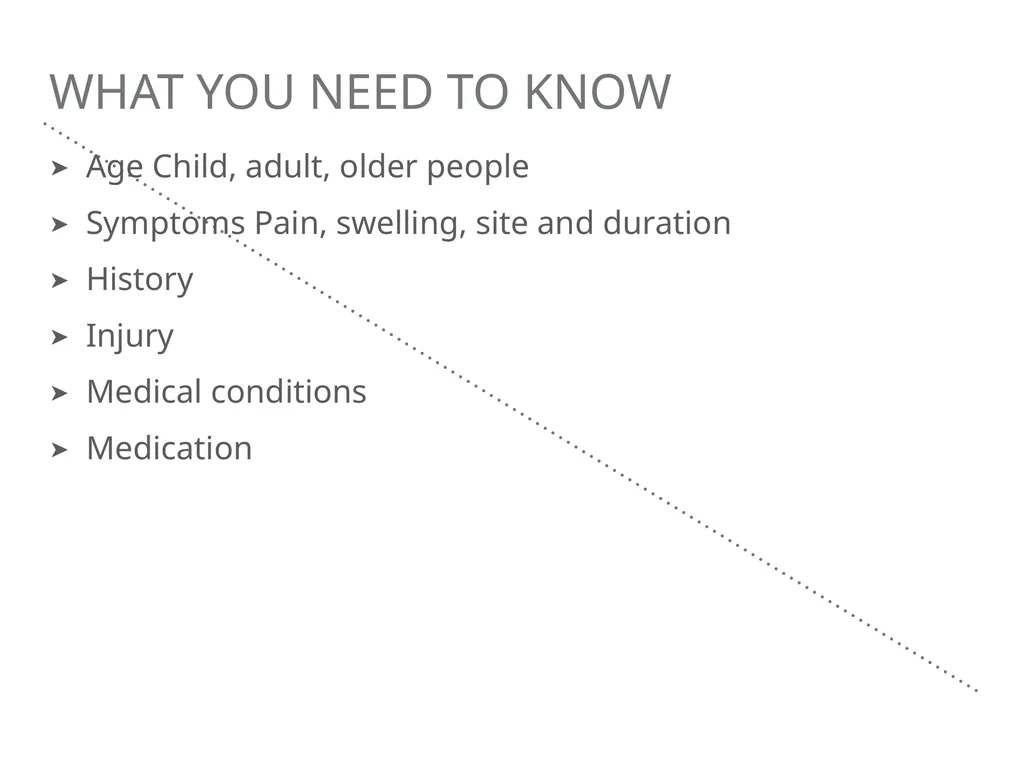 WHAT YOU NEED TO KNOW

➤ Age Child, adult, older people

➤ Symptoms Pain, swelling, site and duration

➤ History

➤ Injury

➤ Medical conditions

➤ Medication